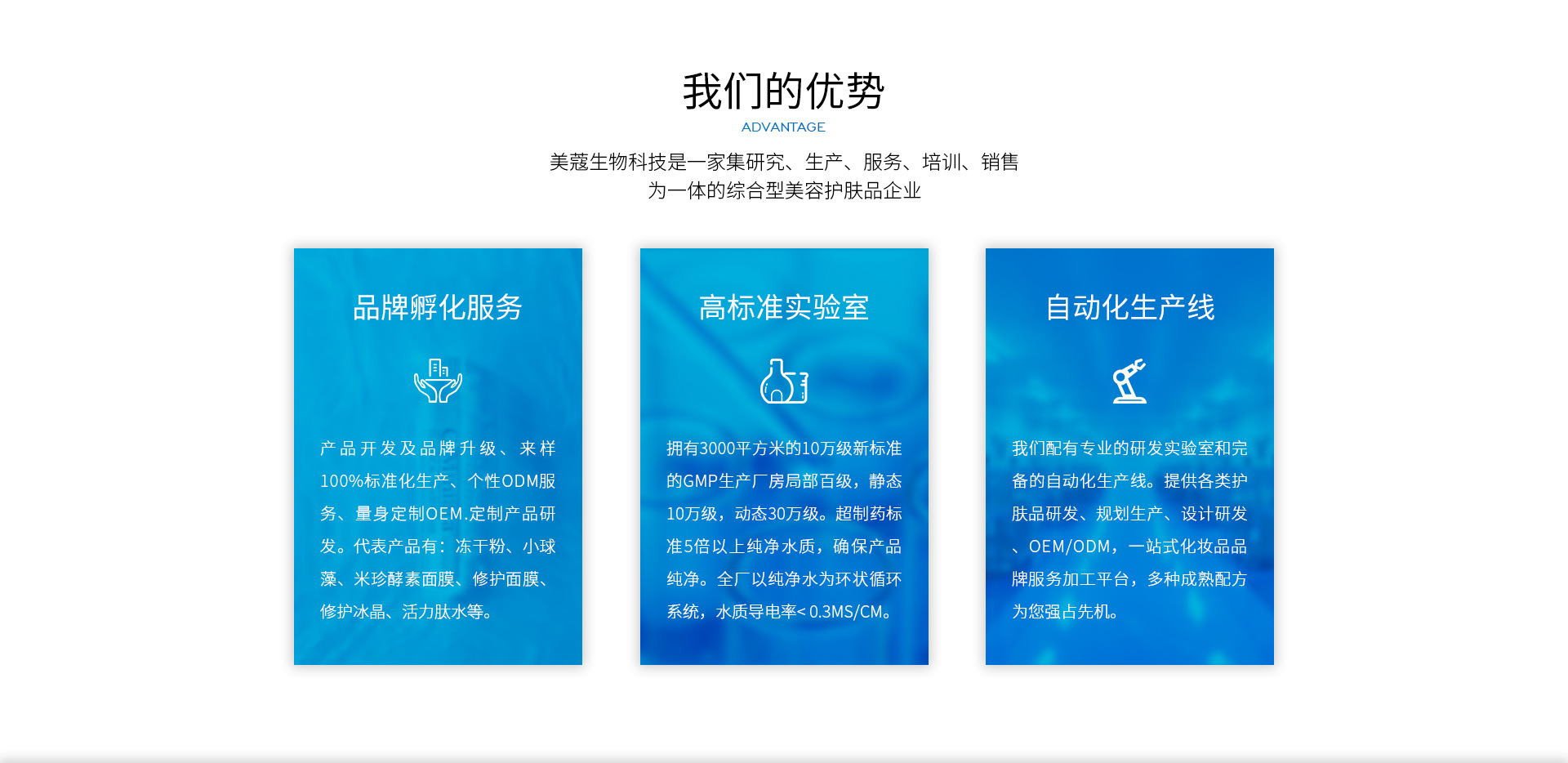 我们的优势

ADVANTAGE

美蔻生物科技是一家集研究、生产、服务、培训、销售为一体的综合型美容护肤品企业

品牌孵化服务

产品开发及品牌升级、来样100%标准化生产、个性ODM服务、量身定制OEM.定制产品研发。代表产品有：冻干粉、小球藻、米珍酵素面膜、修护面膜、修护冰晶、活力肽水等。

高标准实验室

拥有3000平方米的10万级新标准的GMP生产厂房局部百级，静态10万级，动态30万级。超制药标准5倍以上纯净水质，确保产品纯净。全厂以纯净水为环状循环系统，水质导电率< 0.3MS/CM。

自动化生产线

我们配有专业的研发实验室和完备的自动化生产线。提供各类护肤品研发、规划生产、设计研发、OEM/ODM，一站式化妆品品牌服务加工平台，多种成熟配方为您强占先机。